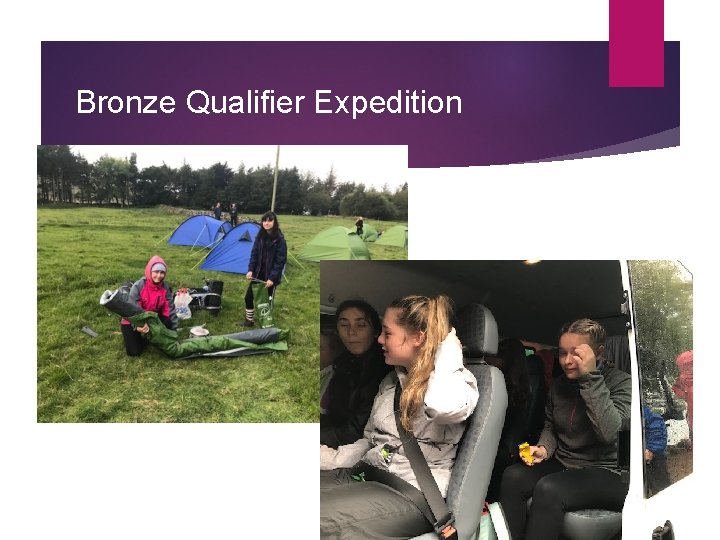 Bronze Qualifier Expedition